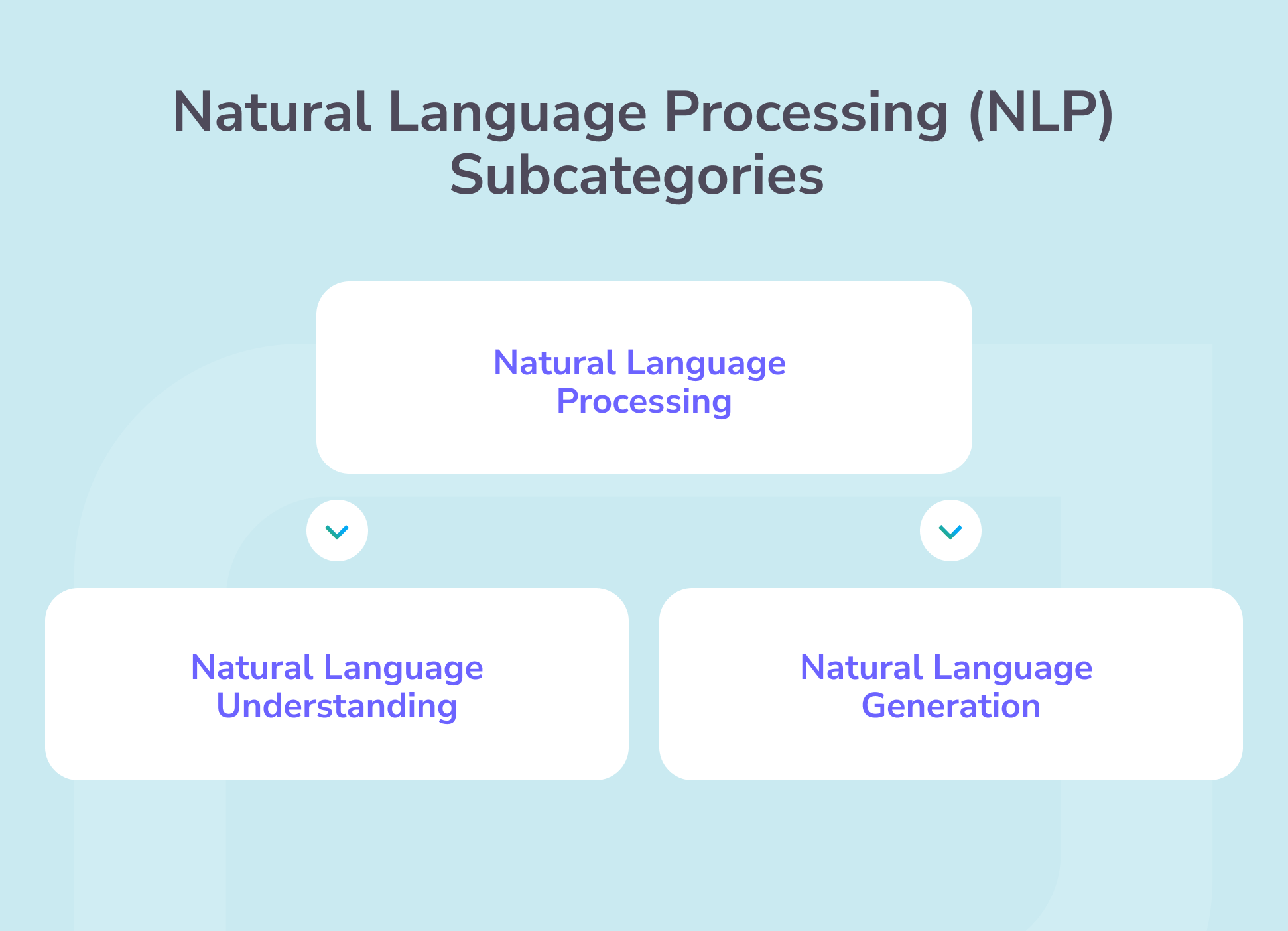 Natural Language Processing (NLP) Subcategories

Natural Language Processing

Natural Language Understanding

Natural Language Generation